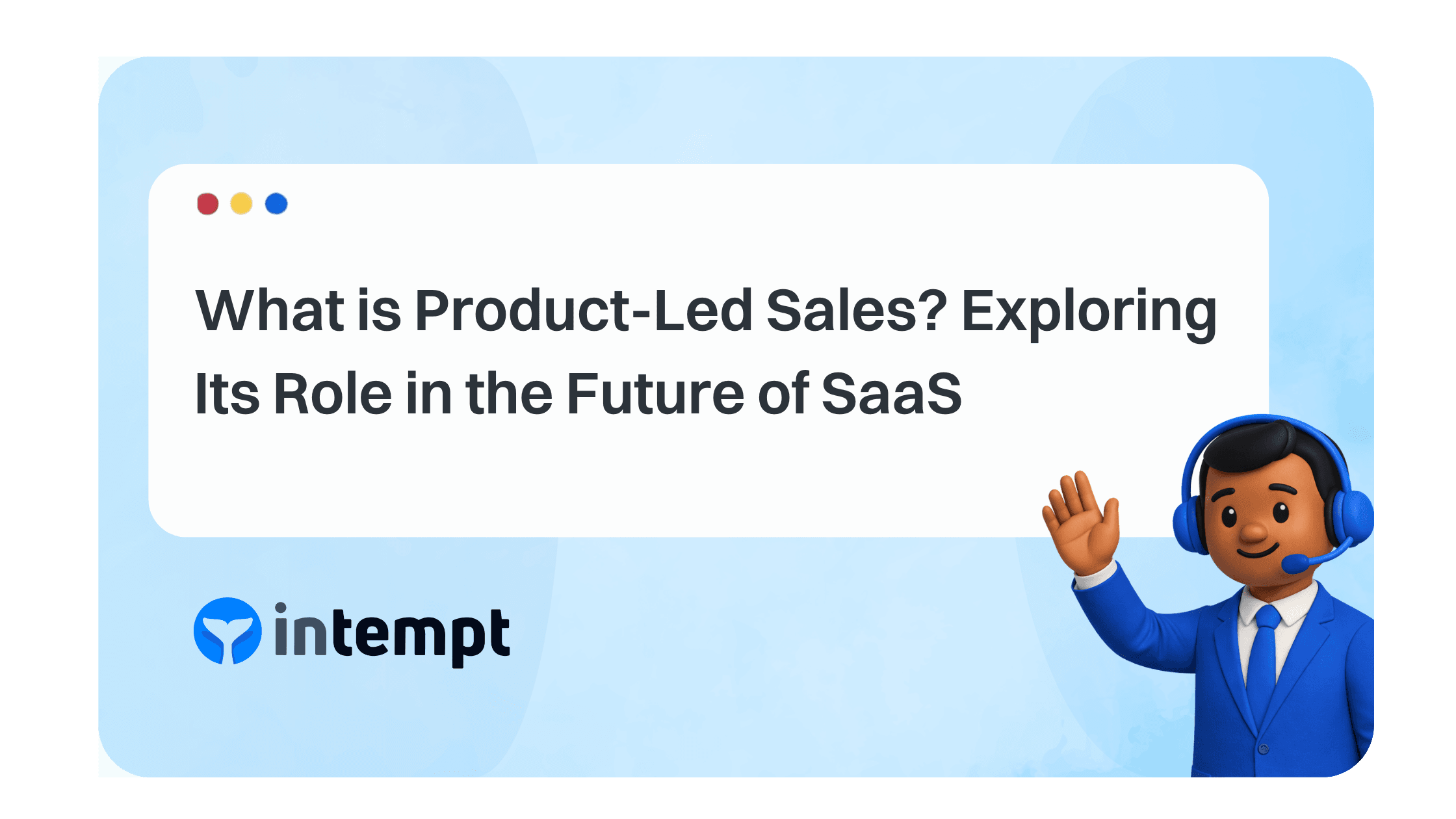 What is Product-Led Sales? Exploring Its Role in the Future of SaaS

intempt